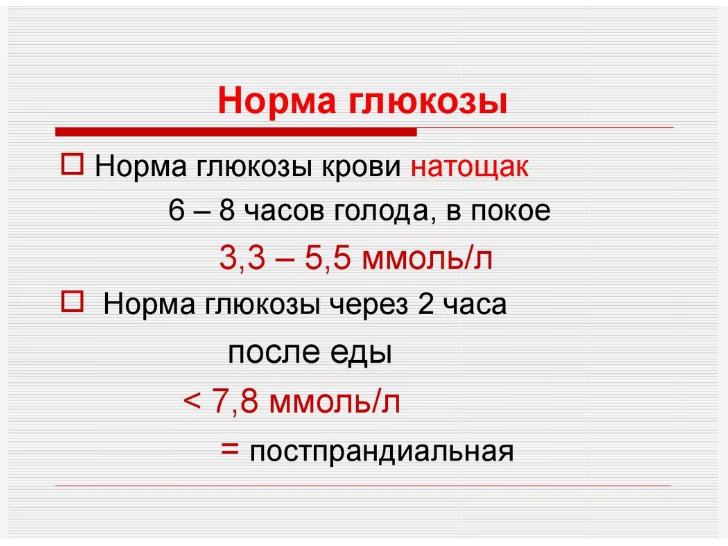 Норма глюкозы

Норма глюкозы крови натощак

6 – 8 часов голода, в покое

3,3 – 5,5 ммоль/л

Норма глюкозы через 2 часа

после еды

< 7,8 ммоль/л

= постпрандиальная